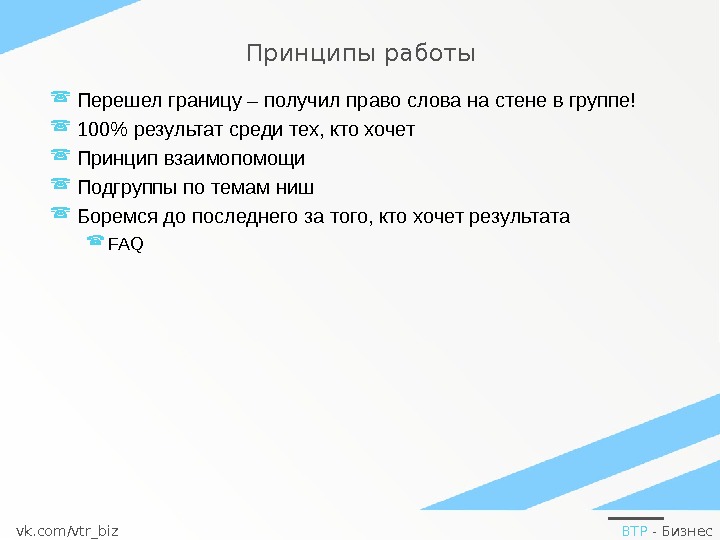 Принципы работы

Перешел границу – получил право слова на стене в группе!
100% результат среди тех, кто хочет
Принцип взаимопомощи
Подгруппы по темам ниш
Боремся до последнего за того, кто хочет результата
FAQ

vk.com/vtr_biz

ВТР - Бизнес